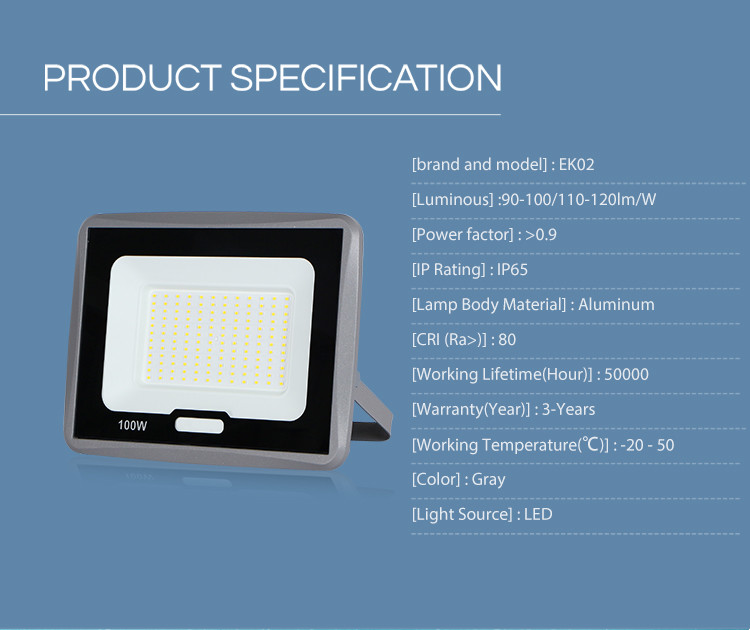 PRODUCT SPECIFICATION

100W

[brand and model] : EK02

[Luminous] :90-100/110-120lm/W

[Power factor] : >0.9

[IP Rating] : IP65

[Lamp Body Material] : Aluminum

[CRI (Ra>)] : 80

[Working Lifetime(Hour)] : 50000

[Warranty(Year)] : 3-Years

[Working Temperature(℃)] : -20 - 50

[Color] : Gray

[Light Source] : LED